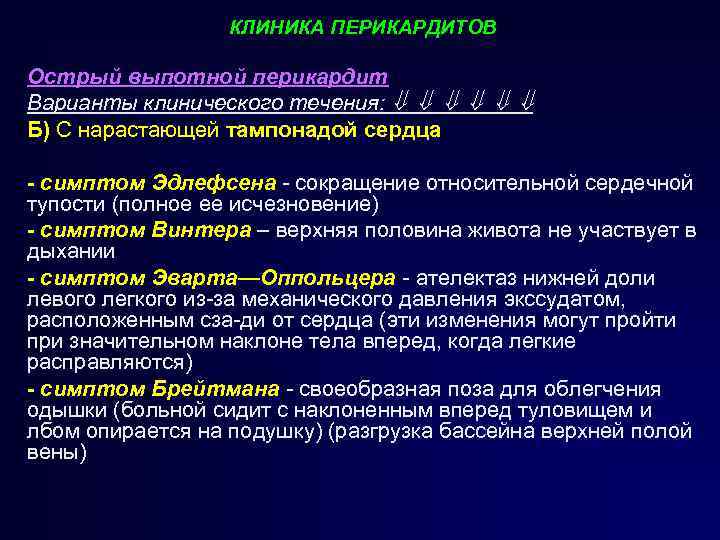 КЛИНИКА ПЕРИКАРДИТОВ

Острый выпотной перикардит
Варианты клинического течения: ⇓ ⇓ ⇓ ⇓ ⇓ ⇓
Б) С нарастающей тампонадой сердца

- симптом Эдлефсена - сокращение относительной сердечной тупости (полное ее исчезновение)
- симптом Винтера – верхняя половина живота не участвует в дыхании
- симптом Эварта—Оппольцера - ателектаз нижней доли левого легкого из-за механического давления экссудатом, расположенным сза-ди от сердца (эти изменения могут пройти при значительном наклоне тела вперед, когда легкие расправляются)
- симптом Брейтмана - своеобразная поза для облегчения одышки (больной сидит с наклоненным вперед туловищем и лбом опирается на подушку) (разгрузка бассейна верхней полой вены)